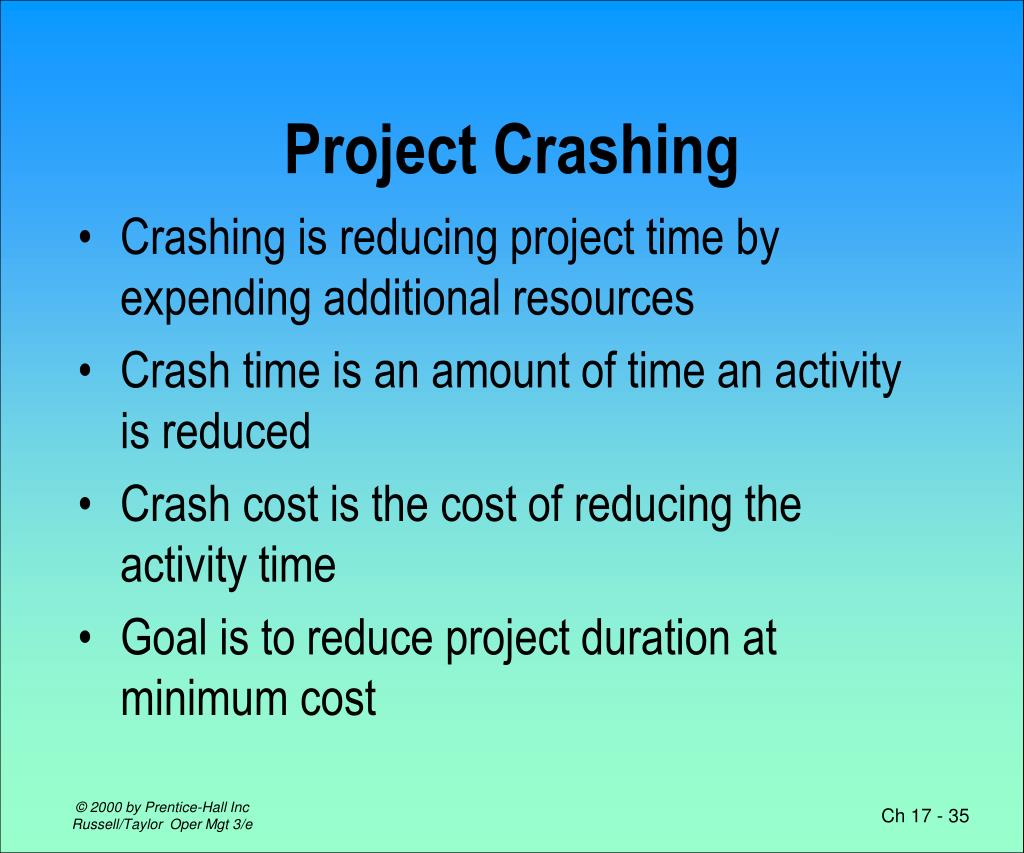 Project Crashing

• Crashing is reducing project time by expending additional resources
• Crash time is an amount of time an activity is reduced
• Crash cost is the cost of reducing the activity time
• Goal is to reduce project duration at minimum cost

© 2000 by Prentice-Hall Inc
Russell/Taylor Oper Mgt 3/e

Ch 17 - 35